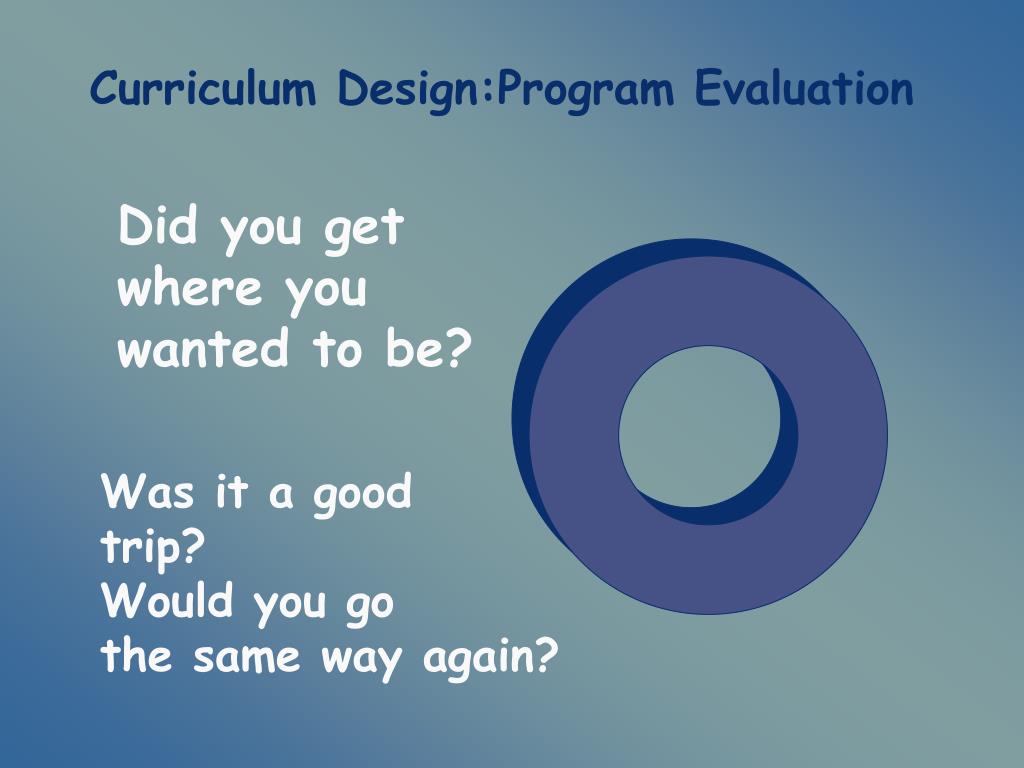 Curriculum Design:Program Evaluation

Did you get where you wanted to be?

Was it a good trip?
Would you go the same way again?